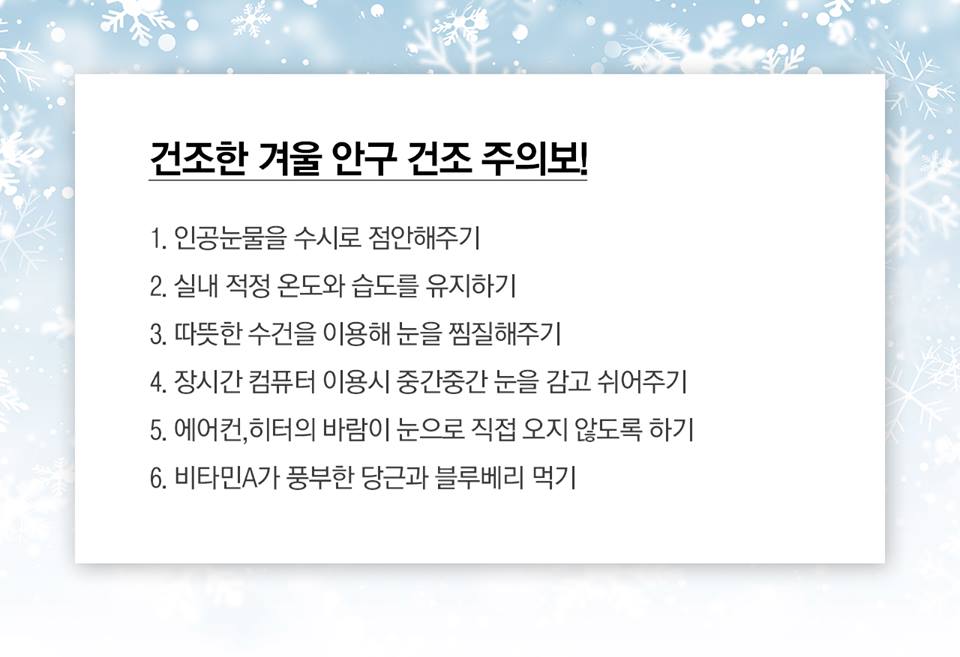 건조한 겨울 안구 건조 주의보!

1. 인공눈물을 수시로 점안해주기
2. 실내 적정 온도와 습도를 유지하기
3. 따뜻한 수건을 이용해 눈을 찜질해주기
4. 장시간 컴퓨터 이용시 중간중간 눈을 감고 쉬어주기
5. 에어컨,히터의 바람이 눈으로 직접 오지 않도록 하기
6. 비타민A가 풍부한 당근과 블루베리 먹기